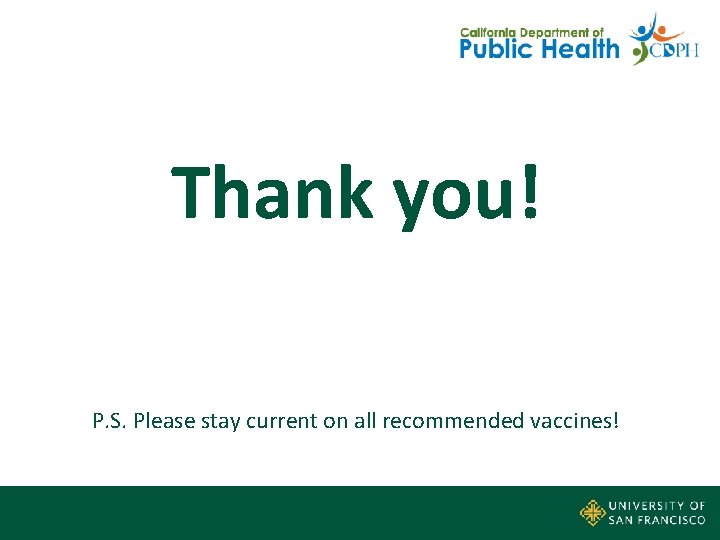 California Department of
Public Health CDPH

Thank you!

P.S. Please stay current on all recommended vaccines!

UNIVERSITY OF SAN FRANCISCO